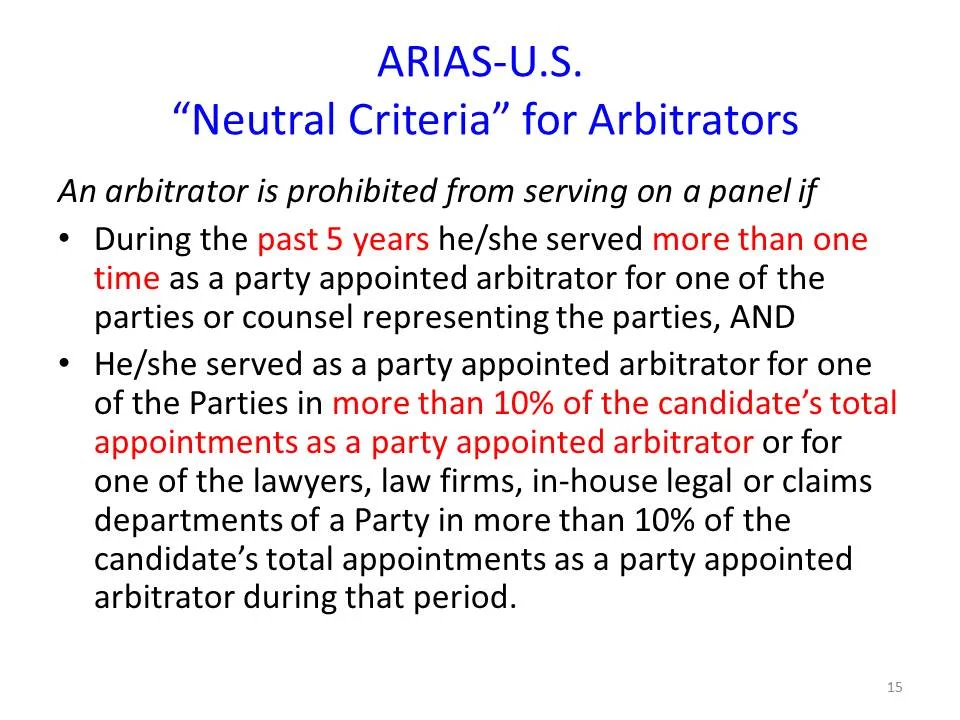 ARIAS-U.S.
“Neutral Criteria” for Arbitrators

An arbitrator is prohibited from serving on a panel if

• During the past 5 years he/she served more than one time as a party appointed arbitrator for one of the parties or counsel representing the parties, AND

• He/she served as a party appointed arbitrator for one of the Parties in more than 10% of the candidate’s total appointments as a party appointed arbitrator or for one of the lawyers, law firms, in-house legal or claims departments of a Party in more than 10% of the candidate’s total appointments as a party appointed arbitrator during that period.

15